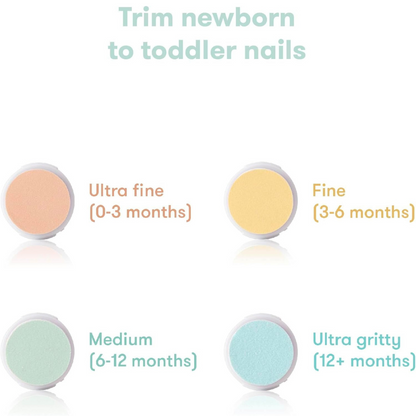 Trim newborn to toddler nails

Ultra fine
(0-3 months)

Fine
(3-6 months)

Medium
(6-12 months)

Ultra gritty
(12+ months)